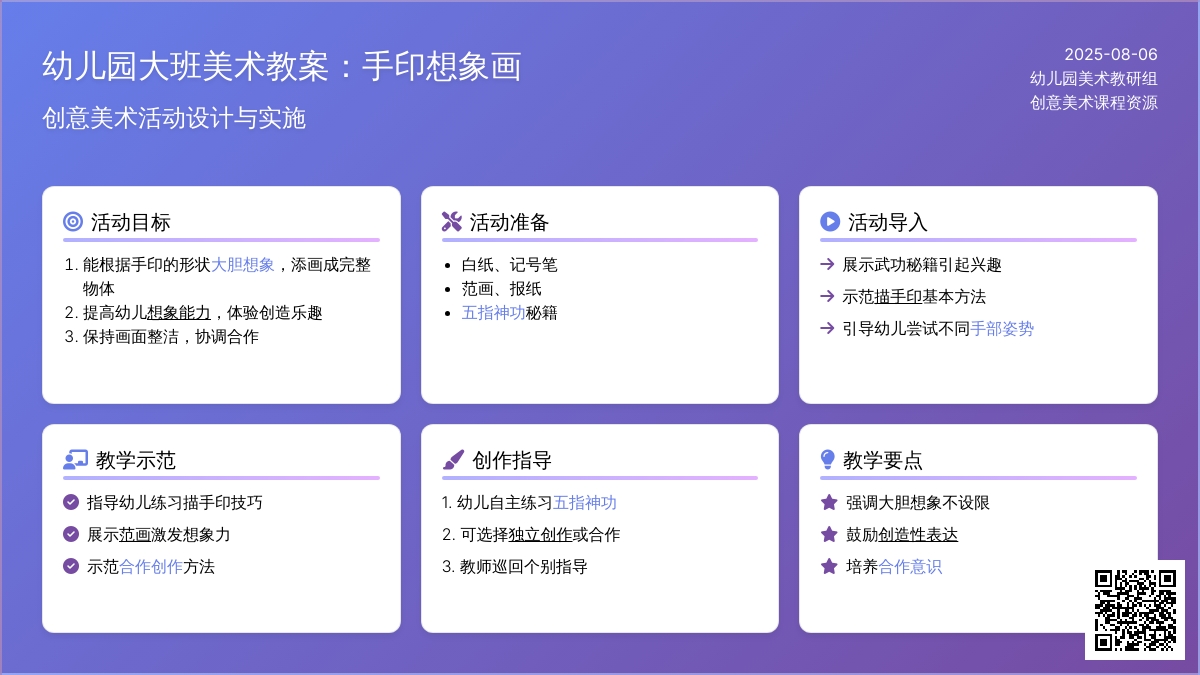 幼儿园大班美术教案：手印想象画

创意美术活动设计与实施

2025-08-06
幼儿园美术教研组
创意美术课程资源

活动目标

1. 能根据手印的形状大胆想象，添画成完整物体
2. 提高幼儿想象能力，体验创造乐趣
3. 保持画面整洁，协调合作

活动准备

- 白纸、记号笔
- 范画、报纸
- 五指神功秘籍

活动导入

→ 展示武功秘籍引起兴趣
→ 示范描手印基本方法
→ 引导幼儿尝试不同手部姿势

教学示范

指导幼儿练习描手印技巧
展示范画激发想象力
示范合作创作方法

创作指导

1. 幼儿自主练习五指神功
2. 可选择独立创作或合作
3. 教师巡回个别指导

教学要点

强调大胆想象不设限
鼓励创造性表达
培养合作意识